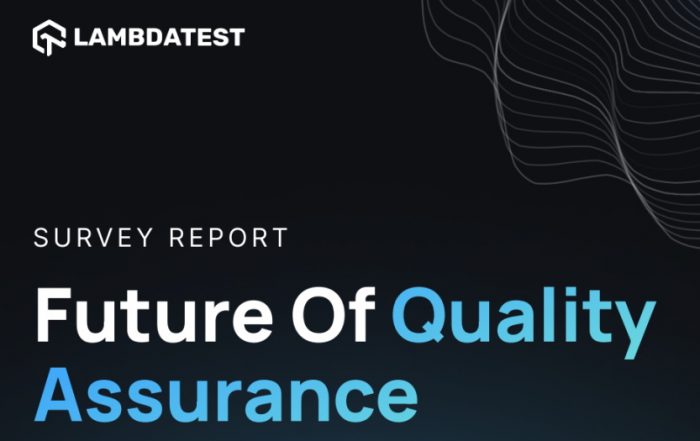 LAMBDATEST

SURVEY REPORT

Future Of Quality Assurance